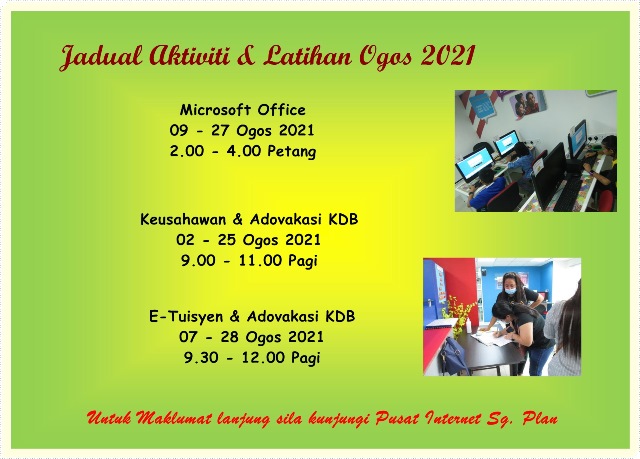 Jadual Aktiviti & Latihan Ogos 2021

Microsoft Office
09 - 27 Ogos 2021
2.00 - 4.00 Petang

Keusahawan & Adovakasi KDB
02 - 25 Ogos 2021
9.00 - 11.00 Pagi

E-Tuisyen & Adovakasi KDB
07 - 28 Ogos 2021
9.30 - 12.00 Pagi

Untuk Maklumat lanjung sila kunjungi Pusat Internet Sg. Plan